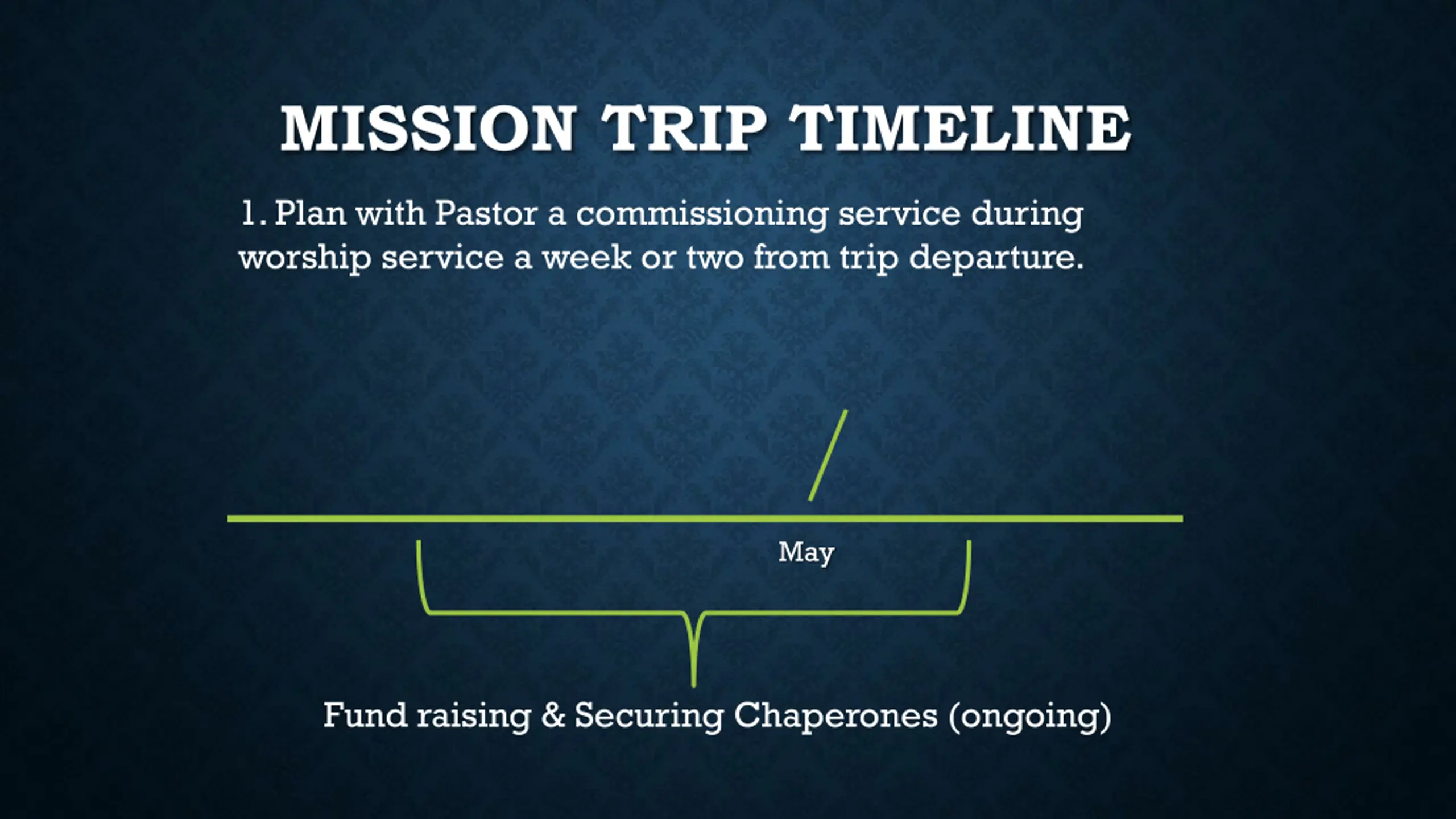 MISSION TRIP TIMELINE

1. Plan with Pastor a commissioning service during worship service a week or two from trip departure.

May

Fund raising & Securing Chaperones (ongoing)